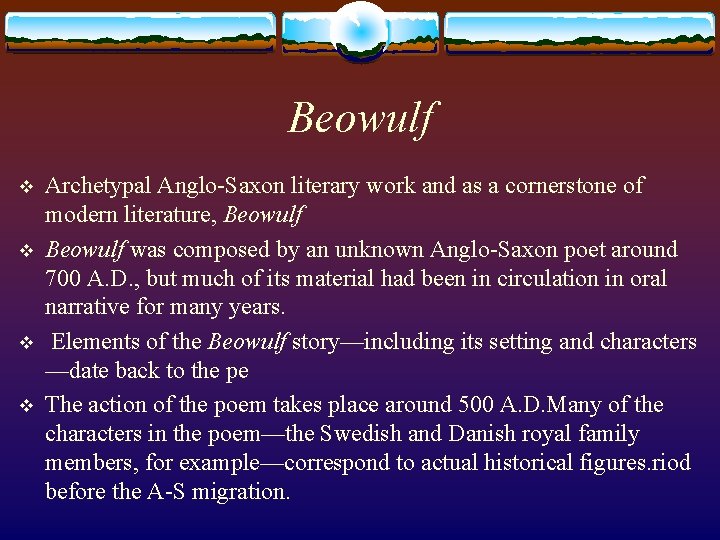 Beowulf

❖ Archetypal Anglo-Saxon literary work and as a cornerstone of modern literature, Beowulf

❖ Beowulf was composed by an unknown Anglo-Saxon poet around 700 A.D., but much of its material had been in circulation in oral narrative for many years.

❖ Elements of the Beowulf story—including its setting and characters—date back to the pe

❖ The action of the poem takes place around 500 A.D.Many of the characters in the poem—the Swedish and Danish royal family members, for example—correspond to actual historical figures.riod before the A-S migration.